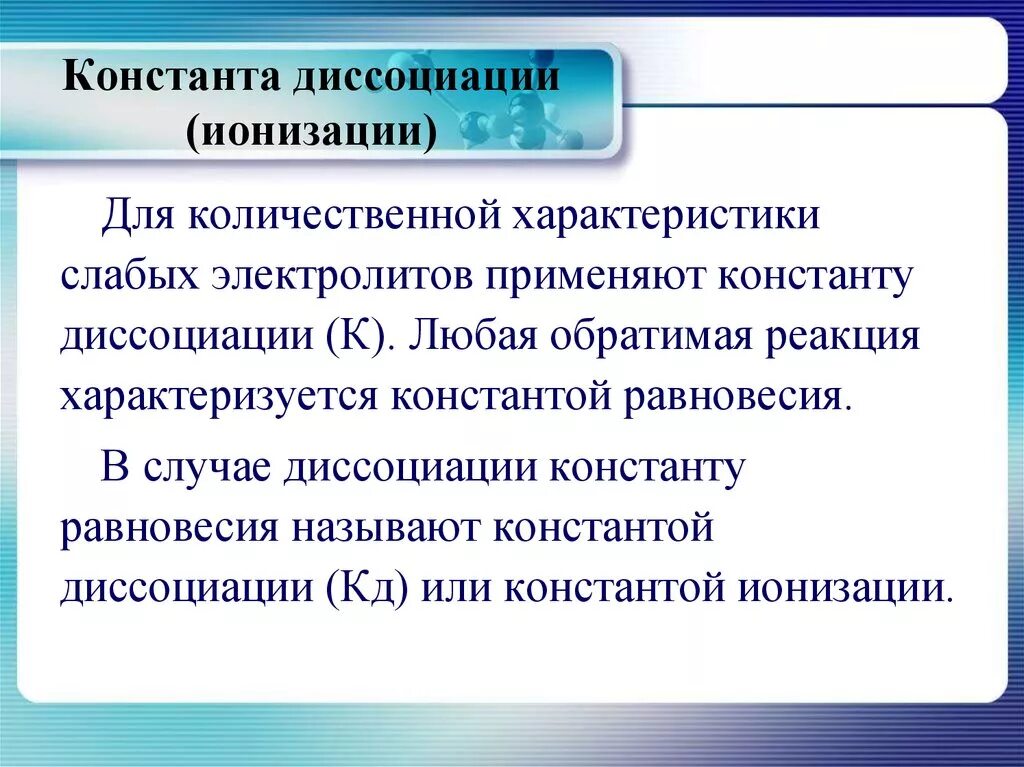 Константа диссоциации (ионизации)

Для количественной характеристики слабых электролитов применяют константу диссоциации (К). Любая обратимая реакция характеризуется константой равновесия.

В случае диссоциации константу равновесия называют константой диссоциации (Кд) или константой ионизации.